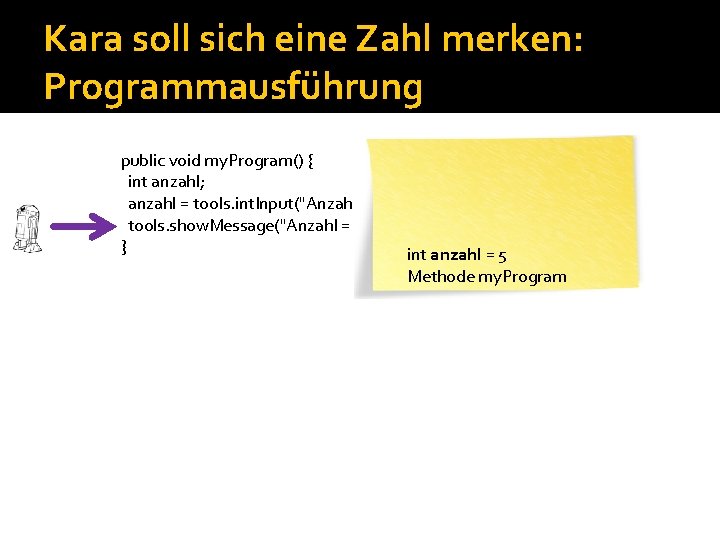 Kara soll sich eine Zahl merken: Programmausführung

public void myProgram() {
int anzahl;
anzahl = tools.intInput("Anzah
tools.showMessage("Anzahl =
}

int anzahl = 5
Methode myProgram